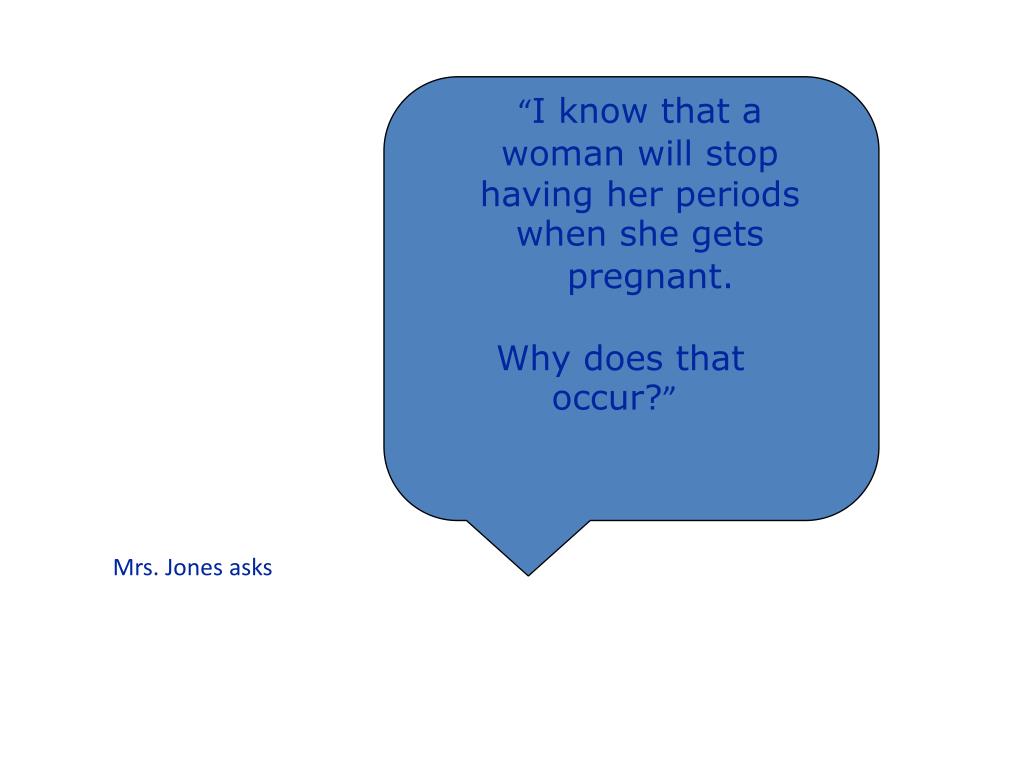 “I know that a woman will stop having her periods when she gets pregnant.

Why does that occur?”

Mrs. Jones asks